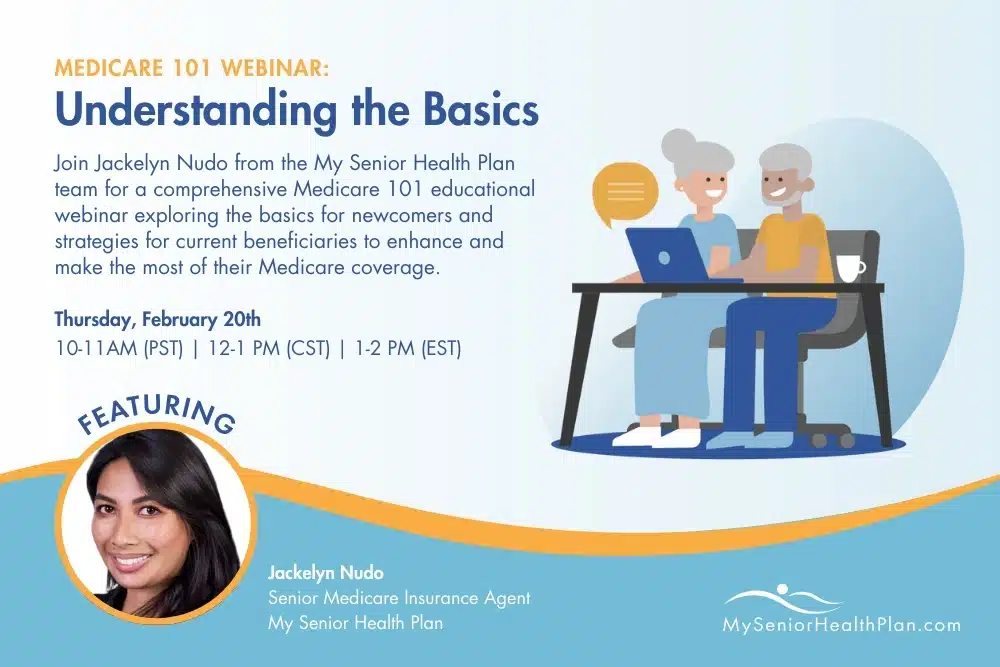 MEDICARE 101 WEBINAR:
Understanding the Basics

Join Jackelyn Nudo from the My Senior Health Plan team for a comprehensive Medicare 101 educational webinar exploring the basics for newcomers and strategies for current beneficiaries to enhance and make the most of their Medicare coverage.

Thursday, February 20th
10-11AM (PST) | 12-1 PM (CST) | 1-2 PM (EST)

FEATURING

Jackelyn Nudo
Senior Medicare Insurance Agent
My Senior Health Plan

MySeniorHealthPlan.com